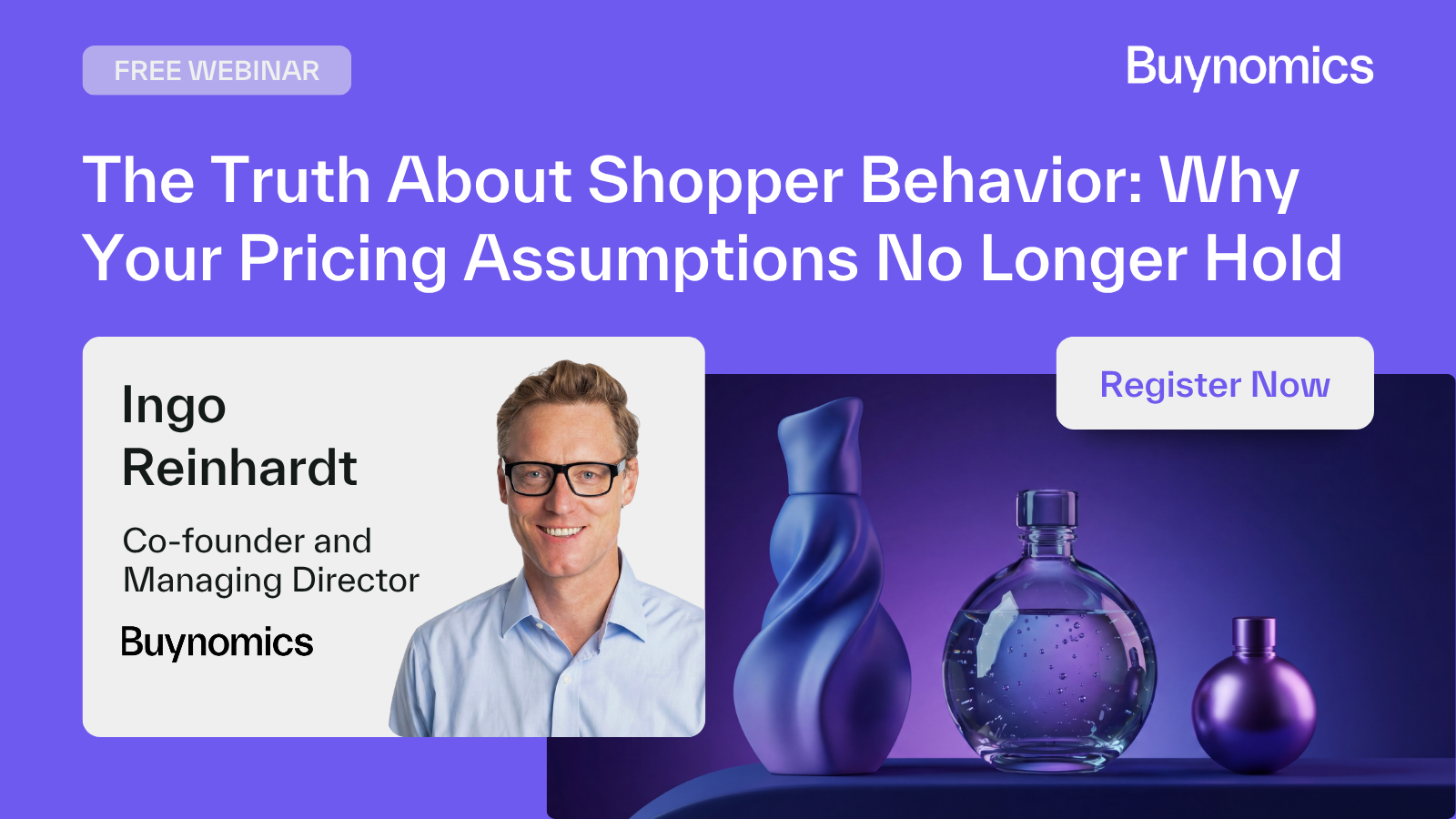 FREE WEBINAR

Buynomics

The Truth About Shopper Behavior: Why Your Pricing Assumptions No Longer Hold

Ingo Reinhardt

Co-founder and Managing Director

Buynomics

Register Now